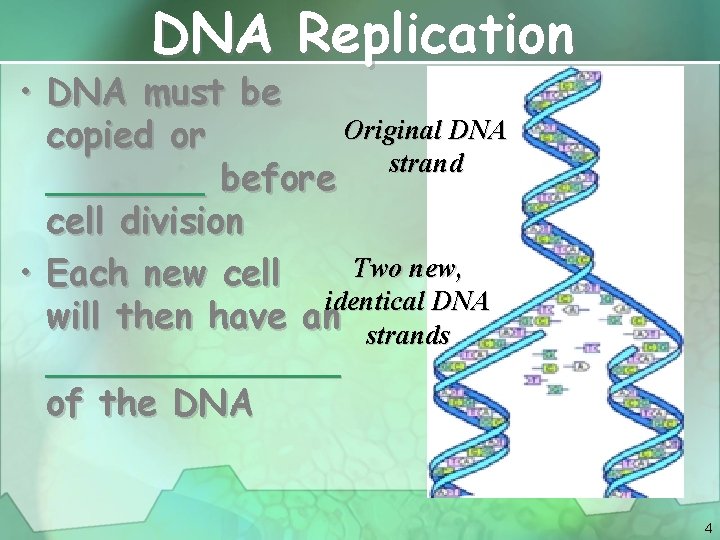 DNA Replication

• DNA must be copied or ________ before cell division

• Each new cell will then have an ______________ of the DNA

Original DNA strand

Two new, identical DNA strands

4